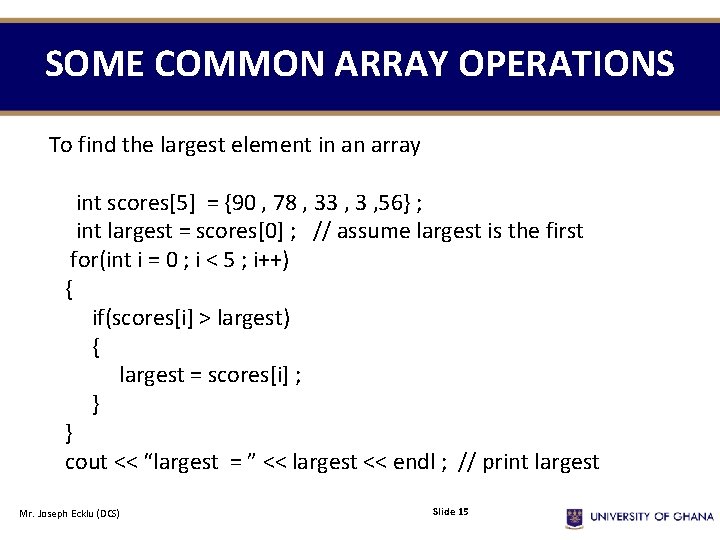 SOME COMMON ARRAY OPERATIONS

To find the largest element in an array

int scores[5] = {90 , 78 , 33 , 3 ,56} ;
int largest = scores[0] ; // assume largest is the first
for(int i = 0 ; i < 5 ; i++)
{
if(scores[i] > largest)
{
largest = scores[i] ;
}
}
cout << “largest = ” << largest << endl ; // print largest

Mr. Joseph Ecklu (DCS)

Slide 15

UNIVERSITY OF GHANA